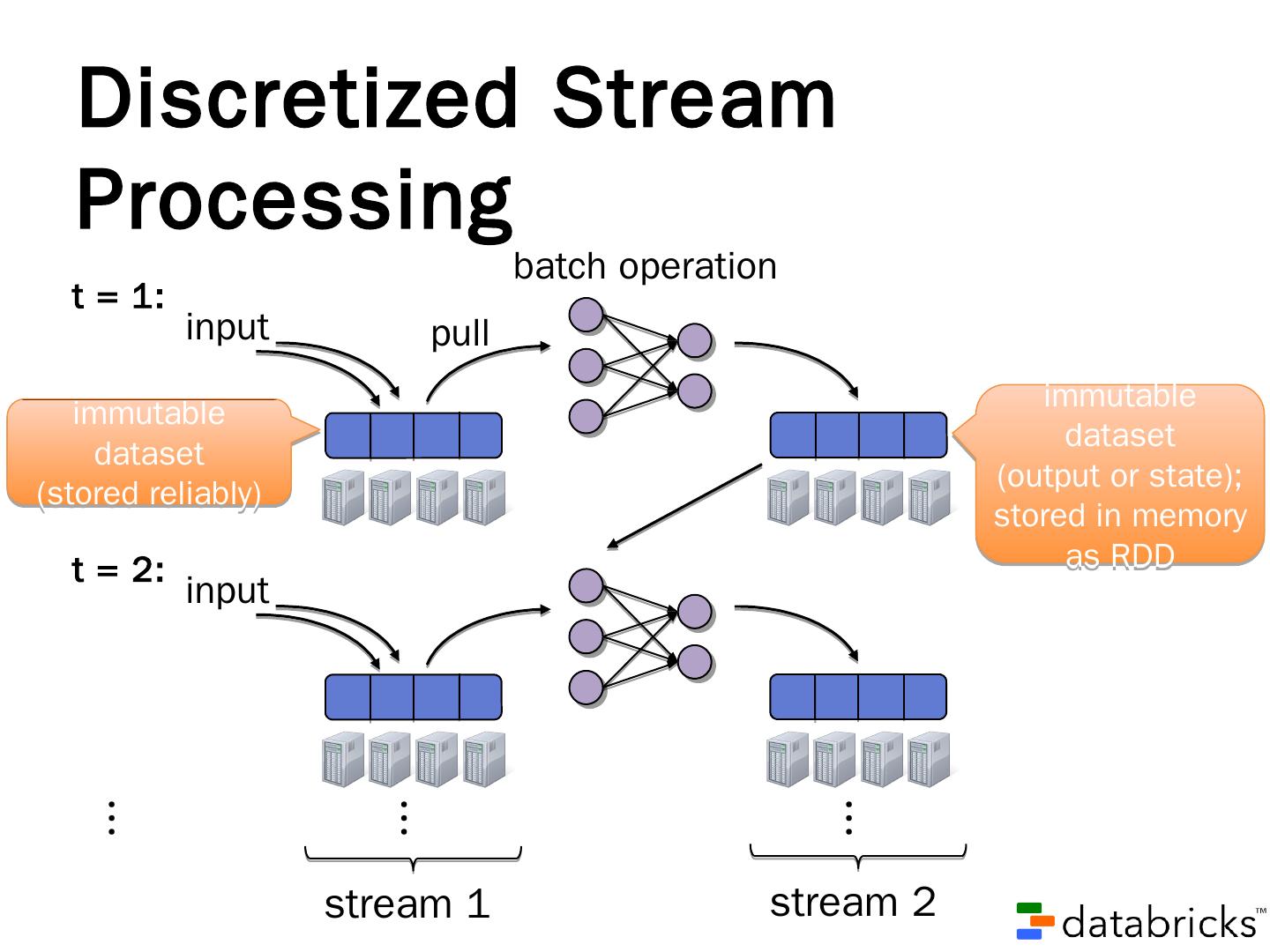 Discretized Stream Processing

batch operation

t = 1:

input

pull

immutable dataset (stored reliably)

immutable dataset (output or state); stored in memory as RDD

t = 2:

input

⋮

⋮

⋮

stream 1

stream 2

databricks™